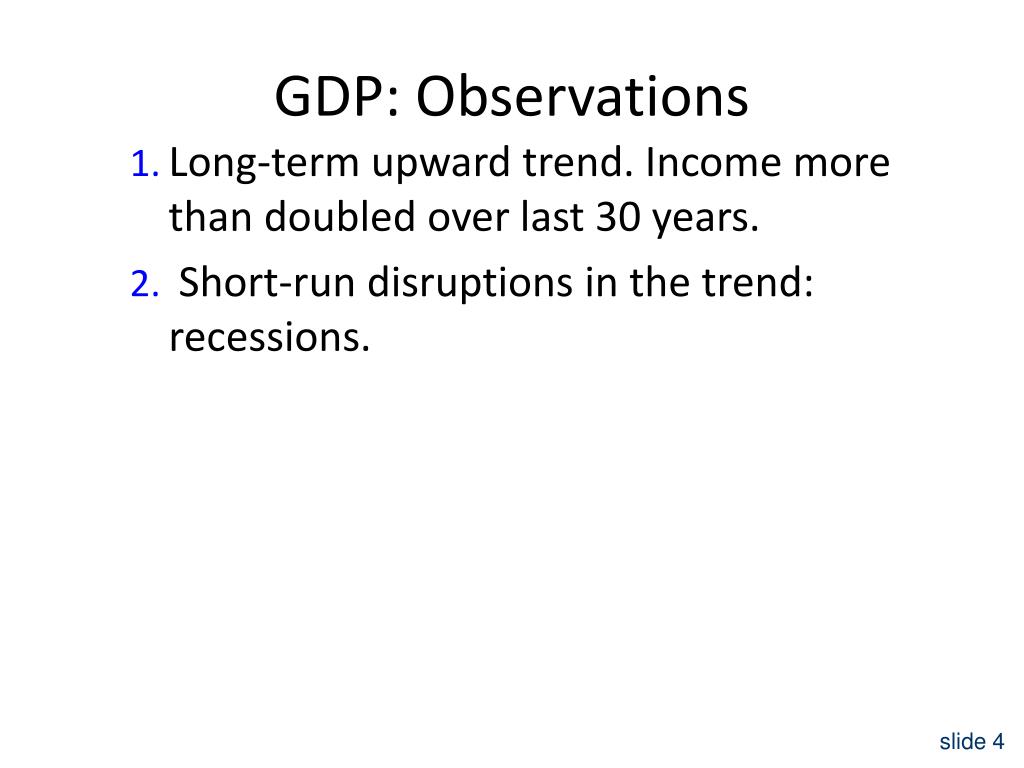 GDP: Observations

1. Long-term upward trend. Income more than doubled over last 30 years.

2. Short-run disruptions in the trend: recessions.

slide 4